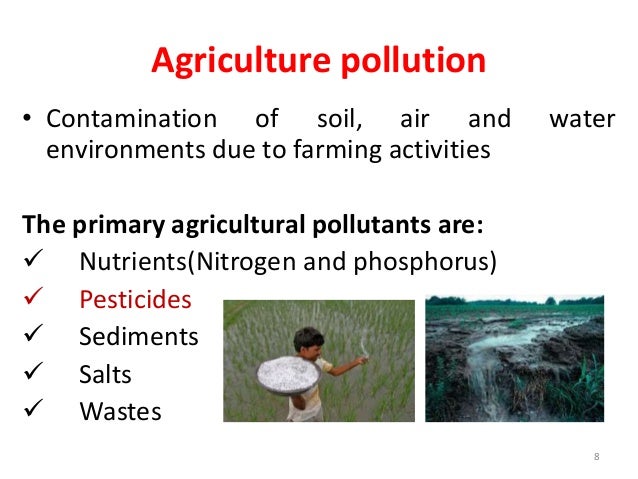 Agriculture pollution

• Contamination of soil, air and water environments due to farming activities

The primary agricultural pollutants are:
✓ Nutrients(Nitrogen and phosphorus)
✓ Pesticides
✓ Sediments
✓ Salts
✓ Wastes

8